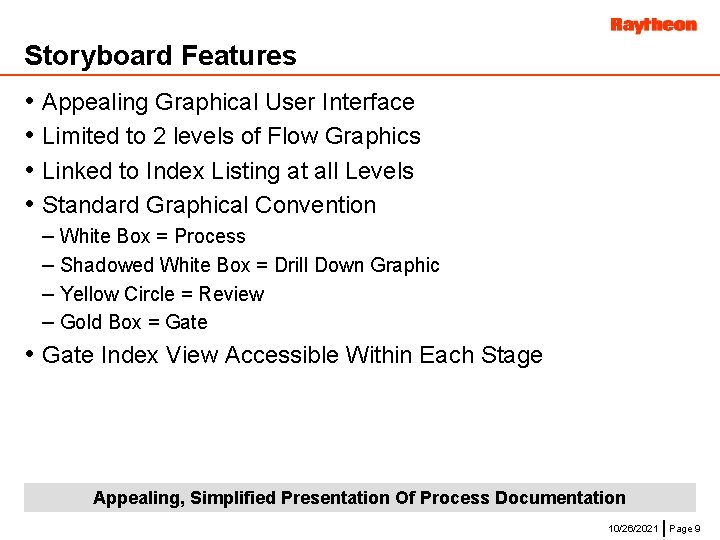 Raytheon

Storyboard Features

• Appealing Graphical User Interface
• Limited to 2 levels of Flow Graphics
• Linked to Index Listing at all Levels
• Standard Graphical Convention
– White Box = Process
– Shadowed White Box = Drill Down Graphic
– Yellow Circle = Review
– Gold Box = Gate
• Gate Index View Accessible Within Each Stage

Appealing, Simplified Presentation Of Process Documentation

10/26/2021 | Page 9